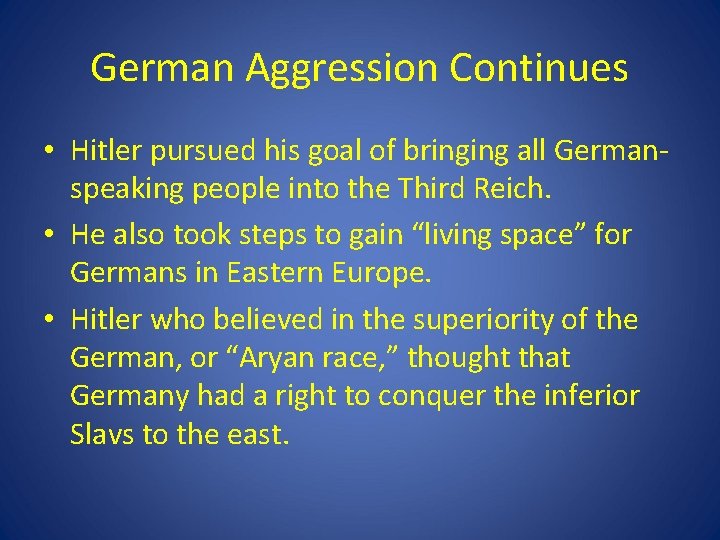 German Aggression Continues

• Hitler pursued his goal of bringing all German-speaking people into the Third Reich.

• He also took steps to gain “living space” for Germans in Eastern Europe.

• Hitler who believed in the superiority of the German, or “Aryan race,” thought that Germany had a right to conquer the inferior Slavs to the east.